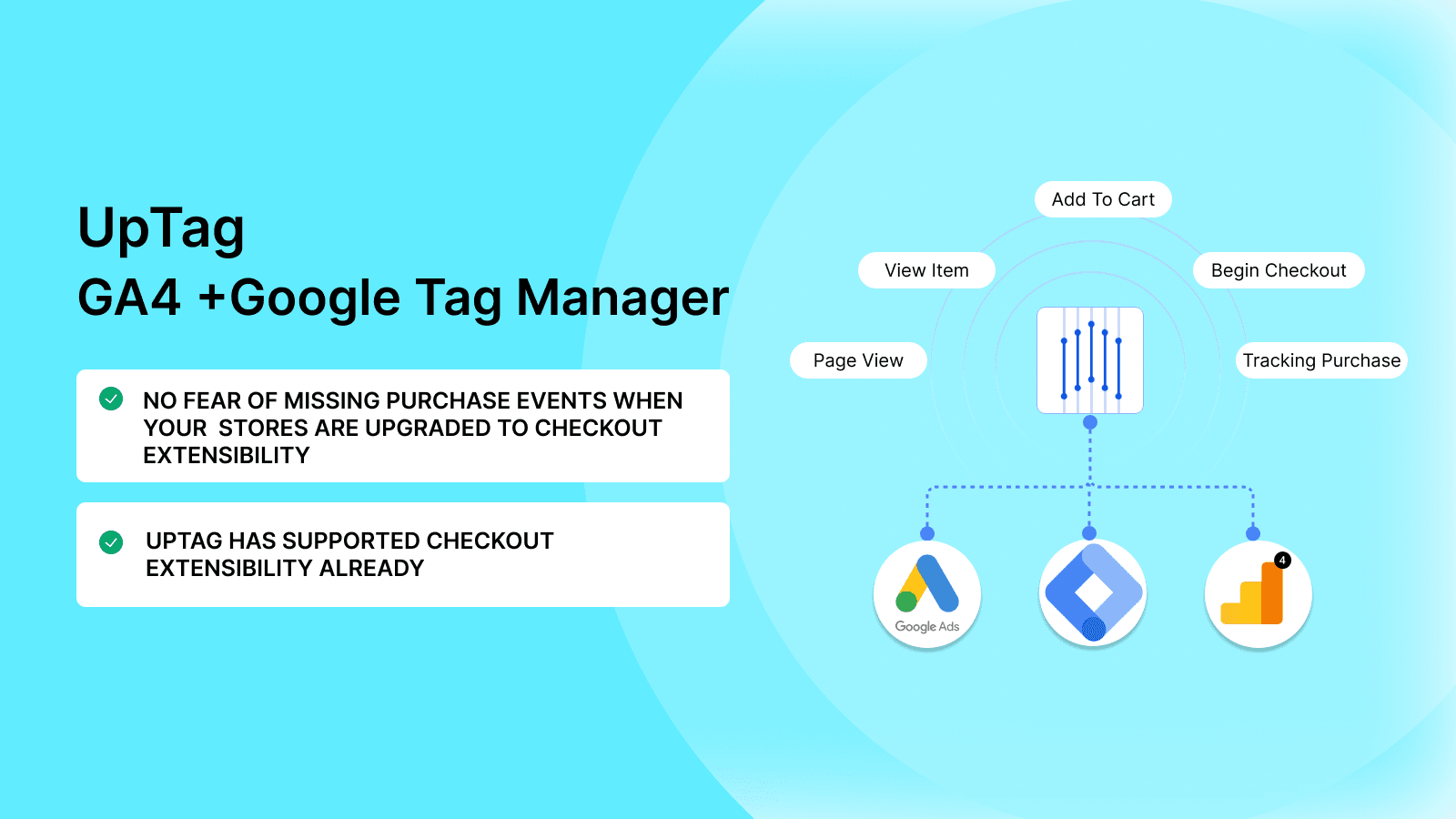 UpTag
GA4 +Google Tag Manager

NO FEAR OF MISSING PURCHASE EVENTS WHEN YOUR STORES ARE UPGRADED TO CHECKOUT EXTENSIBILITY

UPTAG HAS SUPPORTED CHECKOUT EXTENSIBILITY ALREADY

Add To Cart

View Item

Begin Checkout

Page View

Tracking Purchase

Google Ads

4